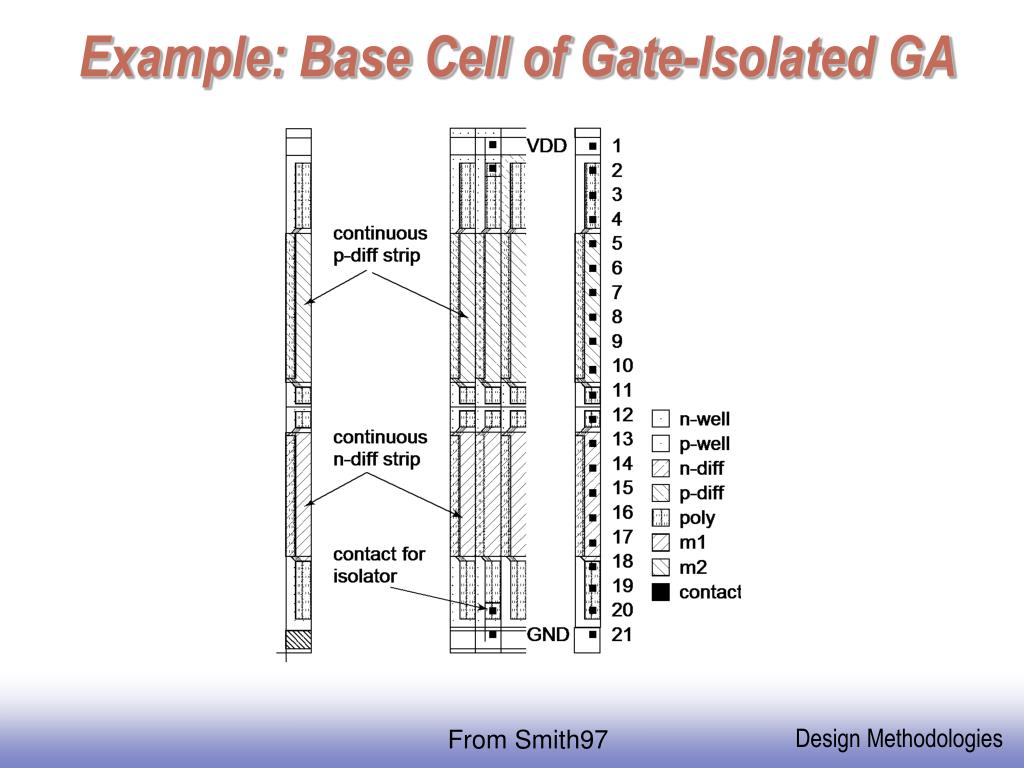 Example: Base Cell of Gate-Isolated GA

continuous p-diff strip

continuous n-diff strip

contact for isolator

VDD

GND

1
2
3
4
5
6
7
8
9
10
11
12
13
14
15
16
17
18
19
20
21

n-well
p-well
n-diff
p-diff
poly
m1
m2
contact

From Smith97

Design Methodologies